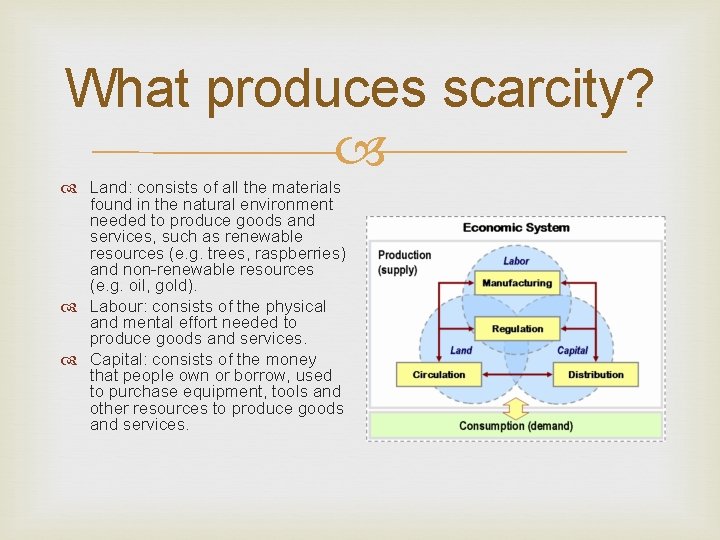 What produces scarcity?

Land: consists of all the materials found in the natural environment needed to produce goods and services, such as renewable resources (e.g. trees, raspberries) and non-renewable resources (e.g. oil, gold).

Labour: consists of the physical and mental effort needed to produce goods and services.

Capital: consists of the money that people own or borrow, used to purchase equipment, tools and other resources to produce goods and services.

Economic System

Production (supply)

Labor

Manufacturing

Regulation

Land

Capital

Circulation

Distribution

Consumption (demand)